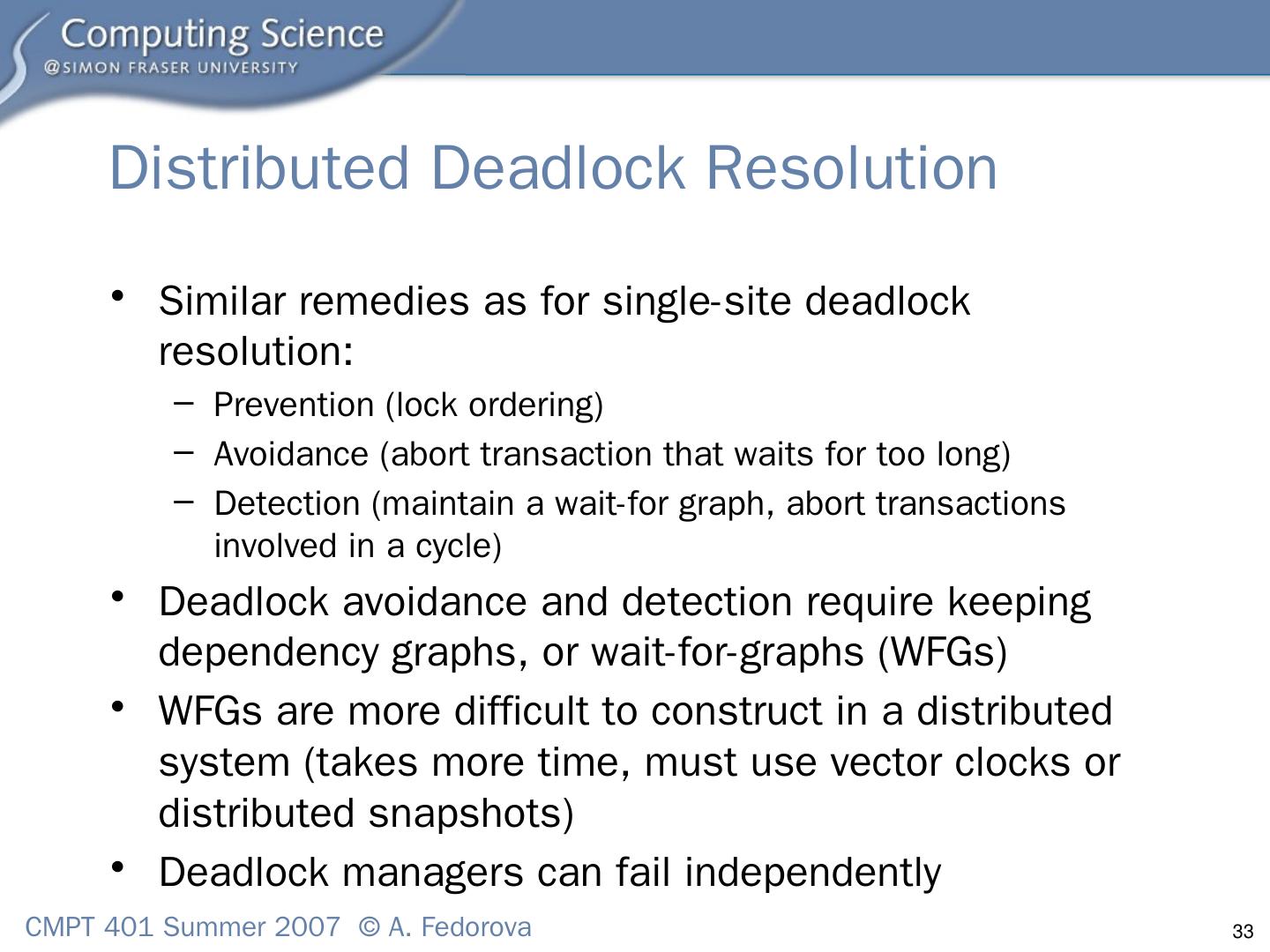 Computing Science
@SIMON FRASER UNIVERSITY

Distributed Deadlock Resolution

• Similar remedies as for single-site deadlock resolution:
 – Prevention (lock ordering)
 – Avoidance (abort transaction that waits for too long)
 – Detection (maintain a wait-for graph, abort transactions involved in a cycle)
• Deadlock avoidance and detection require keeping dependency graphs, or wait-for-graphs (WFGs)
• WFGs are more difficult to construct in a distributed system (takes more time, must use vector clocks or distributed snapshots)
• Deadlock managers can fail independently

CMPT 401 Summer 2007 © A. Fedorova

33